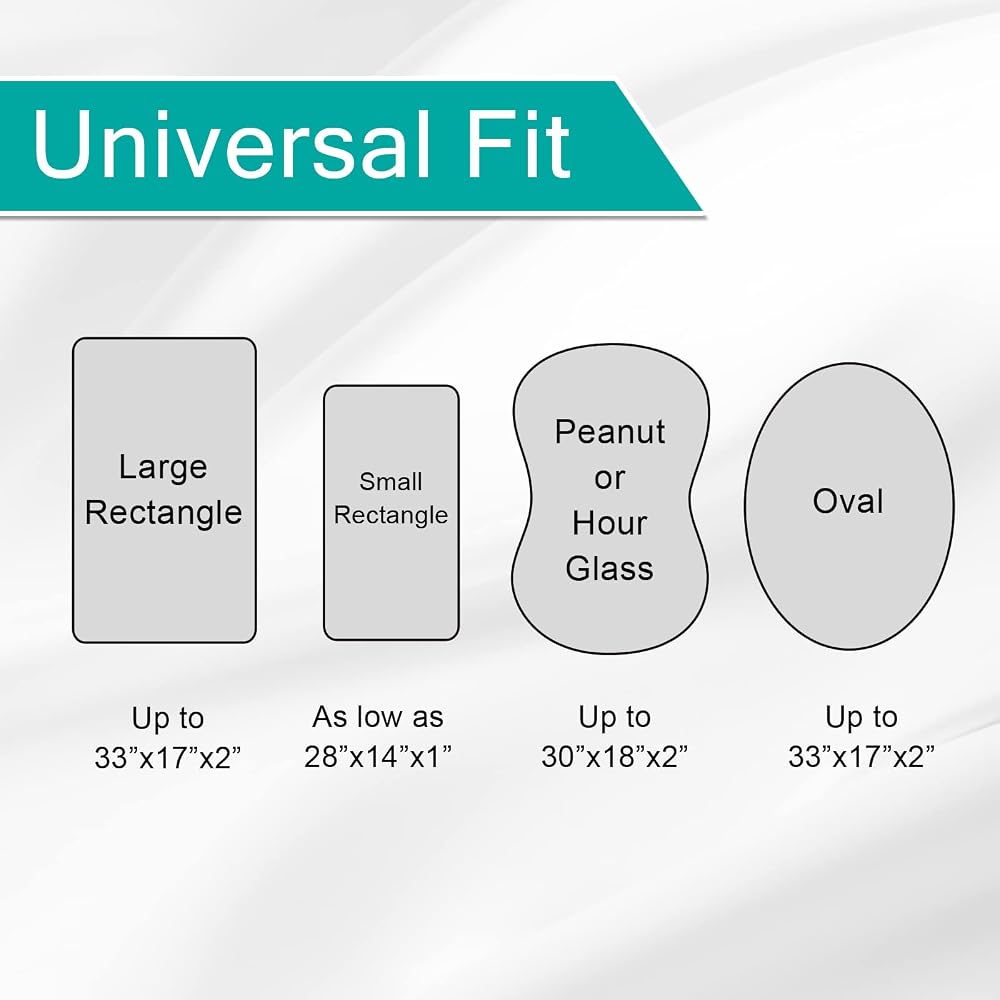 Universal Fit

Large Rectangle

Small Rectangle

Peanut or Hour Glass

Oval

Up to 33”x17”x2”

As low as 28”x14”x1”

Up to 30”x18”x2”

Up to 33”x17”x2”